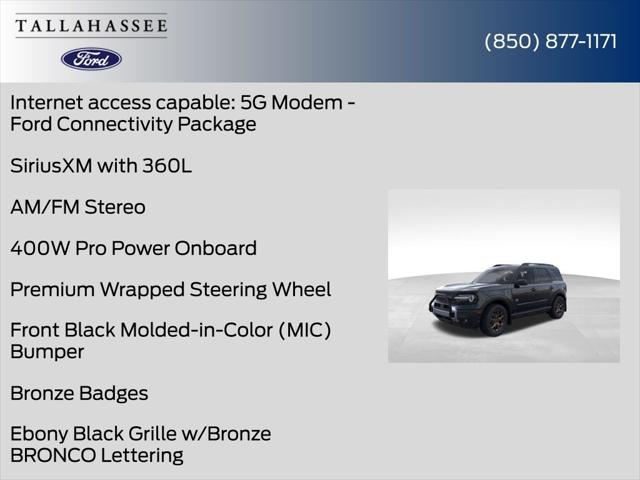 TALLAHASSEE

Ford

(850) 877-1171

Internet access capable: 5G Modem - Ford Connectivity Package

SiriusXM with 360L

AM/FM Stereo

400W Pro Power Onboard

Premium Wrapped Steering Wheel

Front Black Molded-in-Color (MIC) Bumper

Bronze Badges

Ebony Black Grille w/Bronze BRONCO Lettering